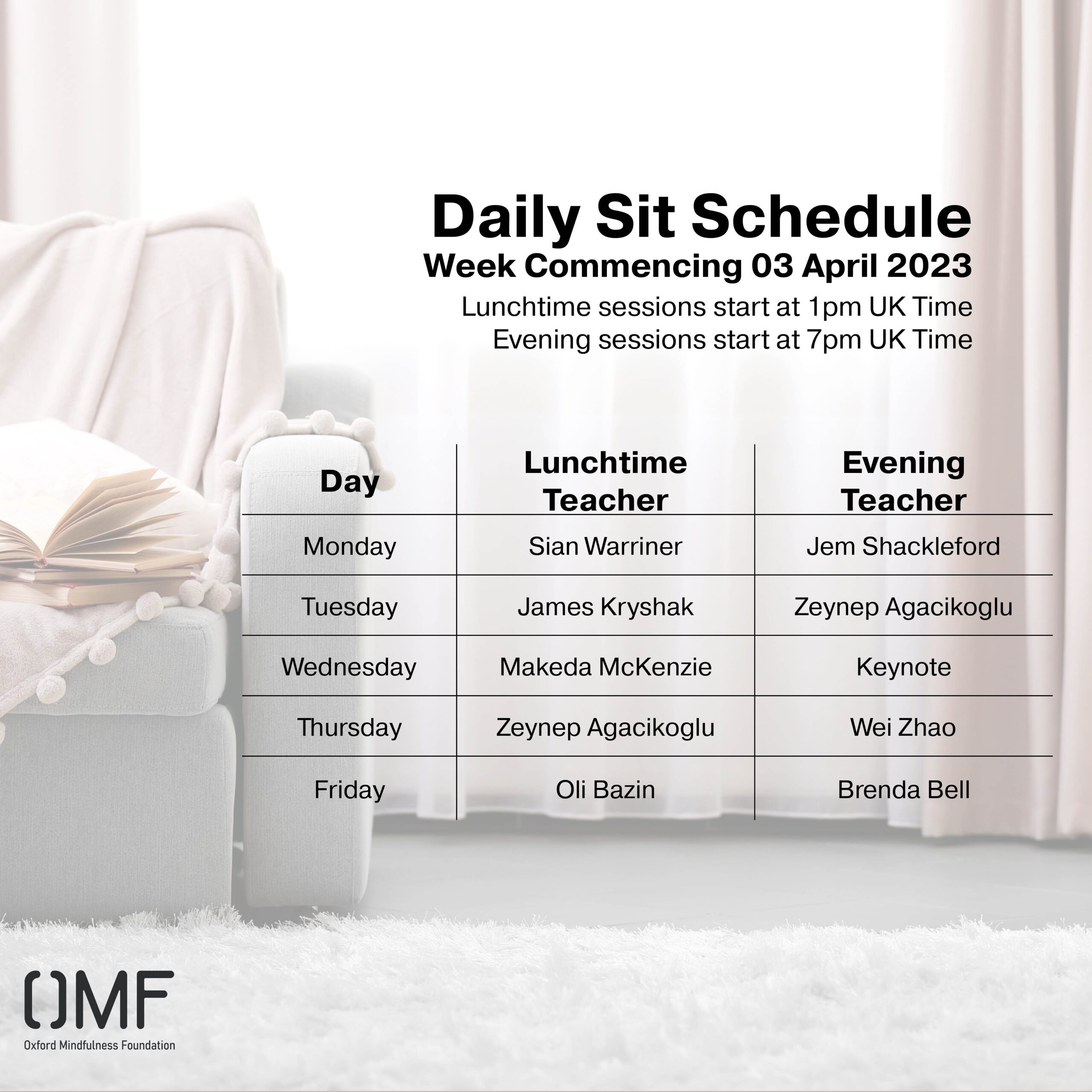 Daily Sit Schedule
Week Commencing 03 April 2023

Lunchtime sessions start at 1pm UK Time
Evening sessions start at 7pm UK Time

| Day | Lunchtime Teacher | Evening Teacher |
|---|---|---|
| Monday | Sian Warriner | Jem Shackleford |
| Tuesday | James Kryshak | Zeynep Agacikoglu |
| Wednesday | Makeda McKenzie | Keynote |
| Thursday | Zeynep Agacikoglu | Wei Zhao |
| Friday | Oli Bazin | Brenda Bell |

OMF
Oxford Mindfulness Foundation